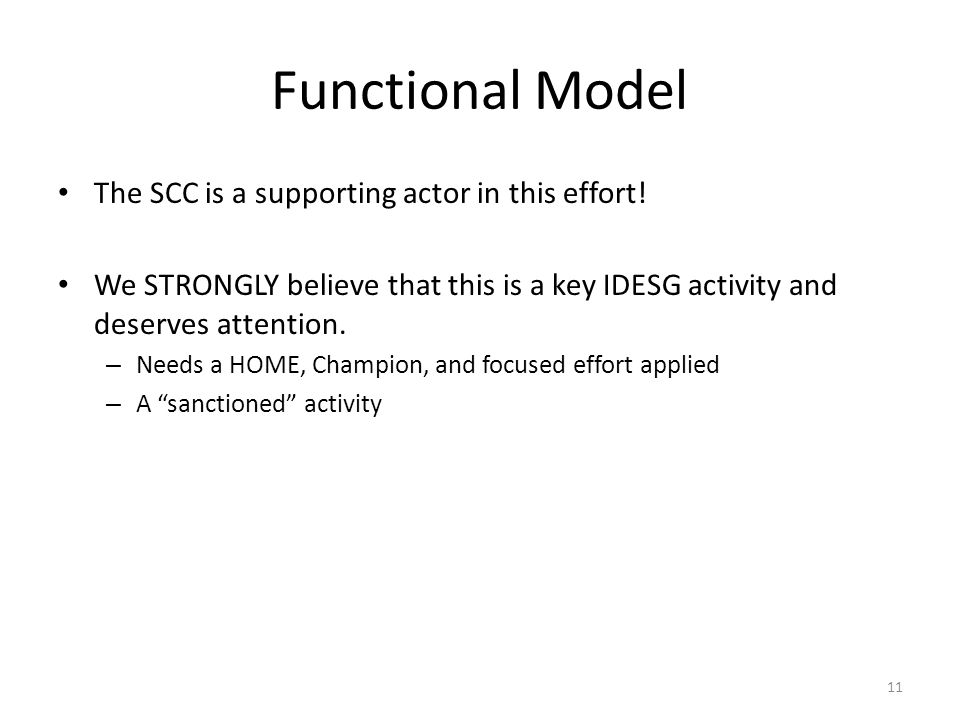 Functional Model

• The SCC is a supporting actor in this effort!

• We STRONGLY believe that this is a key IDESG activity and deserves attention.
– Needs a HOME, Champion, and focused effort applied
– A “sanctioned” activity

11